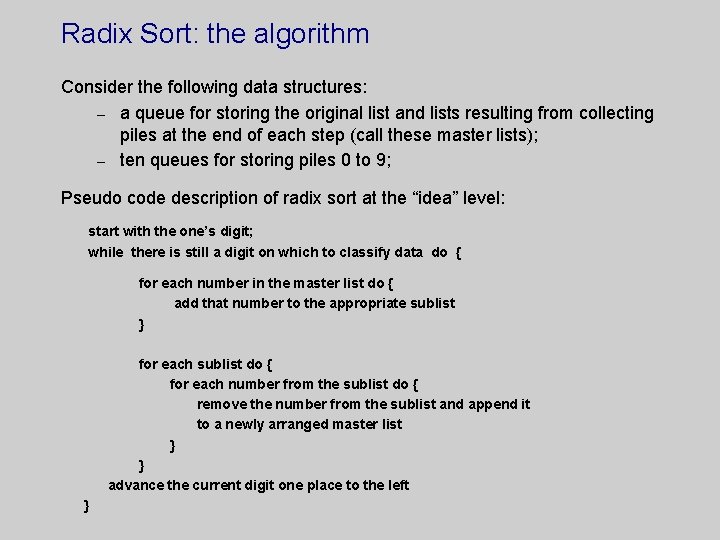 Radix Sort: the algorithm

Consider the following data structures:

– a queue for storing the original list and lists resulting from collecting piles at the end of each step (call these master lists);

– ten queues for storing piles 0 to 9;

Pseudo code description of radix sort at the “idea” level:

start with the one’s digit;
while there is still a digit on which to classify data do {

for each number in the master list do {
add that number to the appropriate sublist
}

for each sublist do {
for each number from the sublist do {
remove the number from the sublist and append it to a newly arranged master list
}
}
advance the current digit one place to the left
}